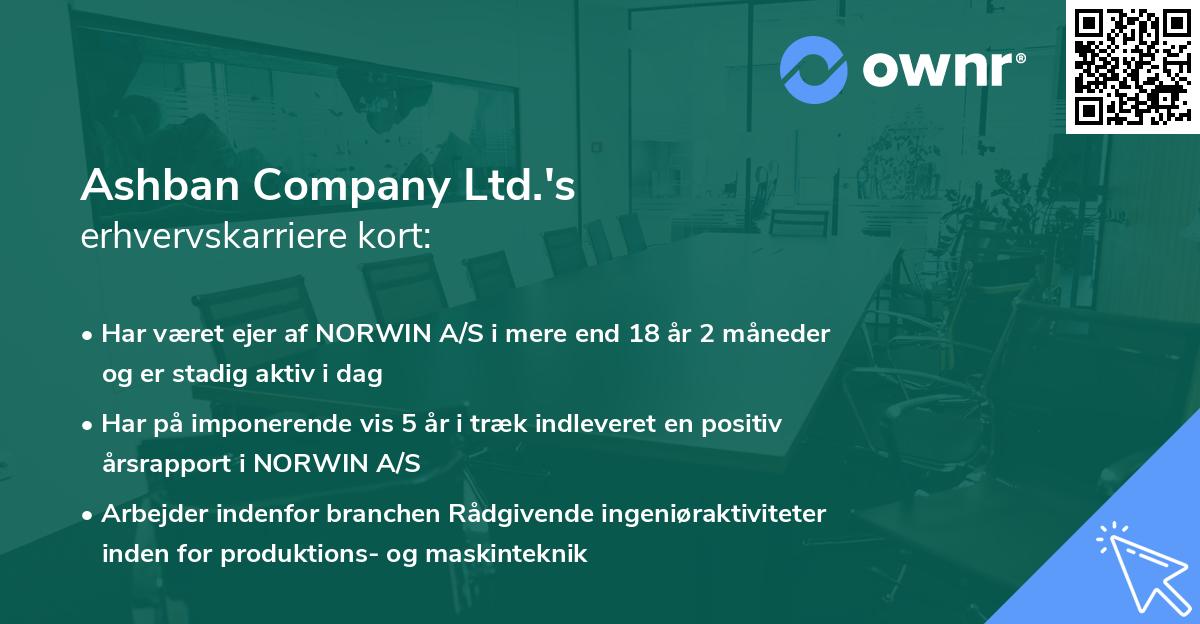 ownr®

Ashban Company Ltd.'s
erhvervskarriere kort:

• Har været ejer af NORWIN A/S i mere end 18 år 2 måneder og er stadig aktiv i dag

• Har på imponerende vis 5 år i træk indleveret en positiv årsrapport i NORWIN A/S

• Arbejder indenfor branchen Rådgivende ingeniøraktiviteter inden for produktions- og maskinteknik